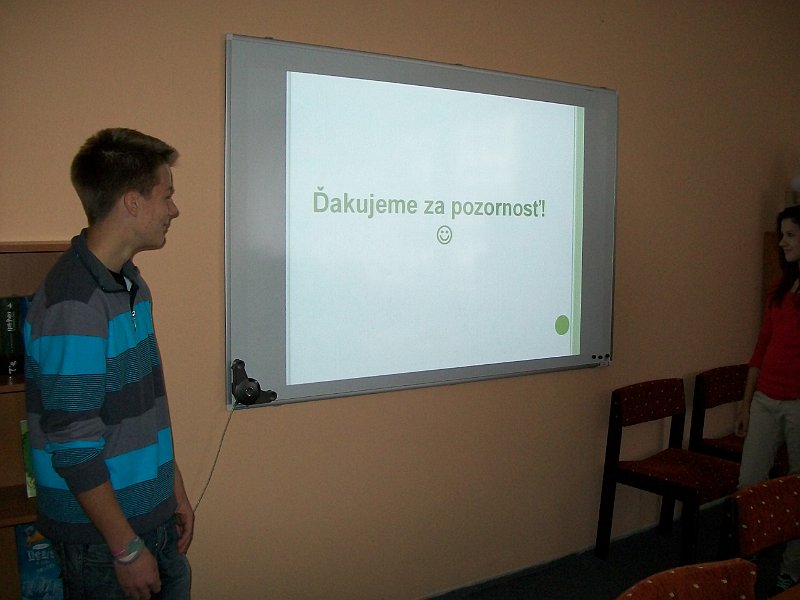 Ďakujeme za pozornosť!
☺